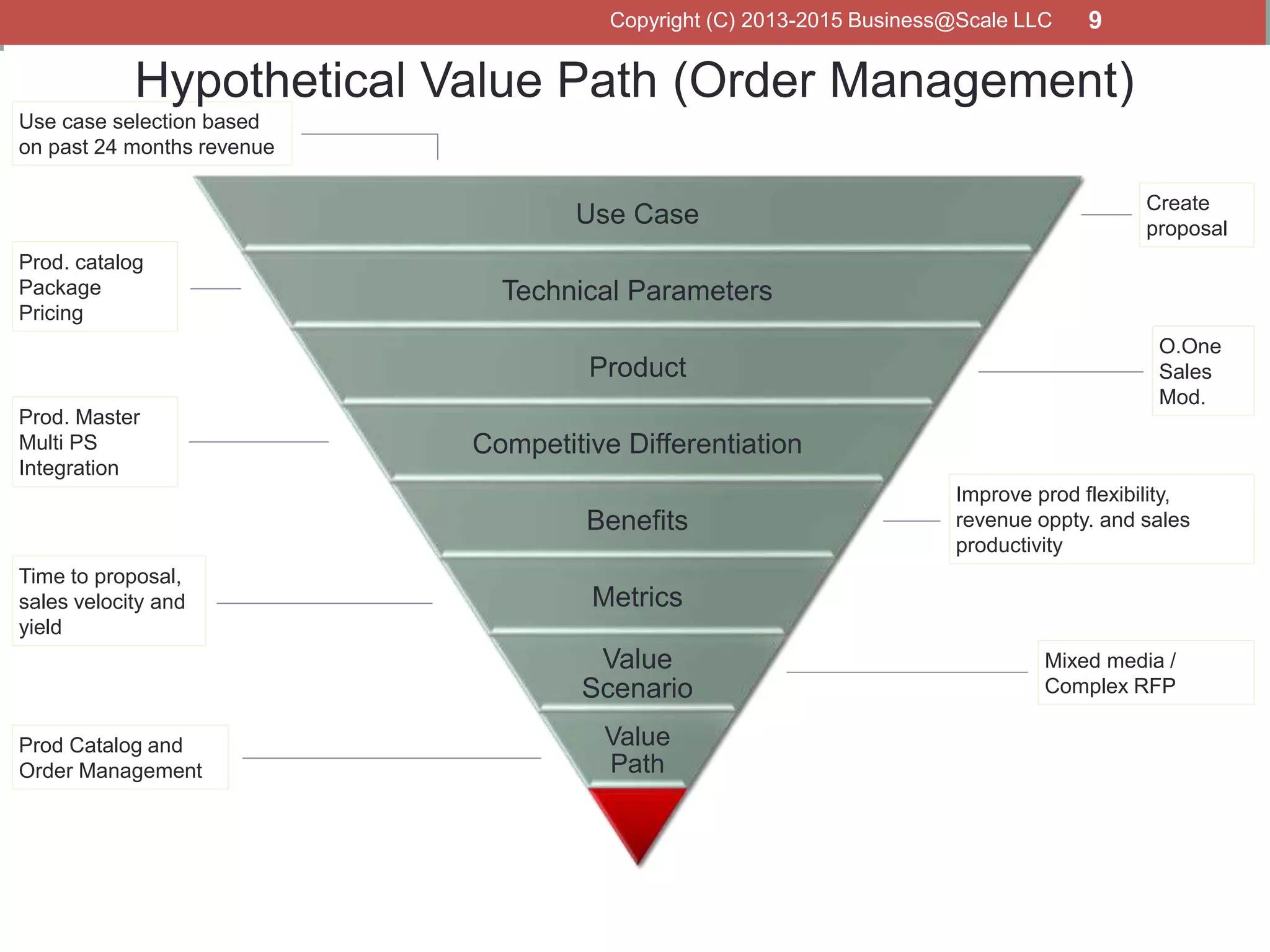 Copyright (C) 2013-2015 Business@Scale LLC 9

Hypothetical Value Path (Order Management)

Use case selection based on past 24 months revenue

Use Case

Create proposal

Prod. catalog
Package
Pricing

Technical Parameters

Product

O.One
Sales
Mod.

Prod. Master
Multi PS
Integration

Competitive Differentiation

Benefits

Improve prod flexibility, revenue oppty. and sales productivity

Time to proposal, sales velocity and yield

Metrics

Value Scenario

Mixed media / Complex RFP

Prod Catalog and Order Management

Value Path